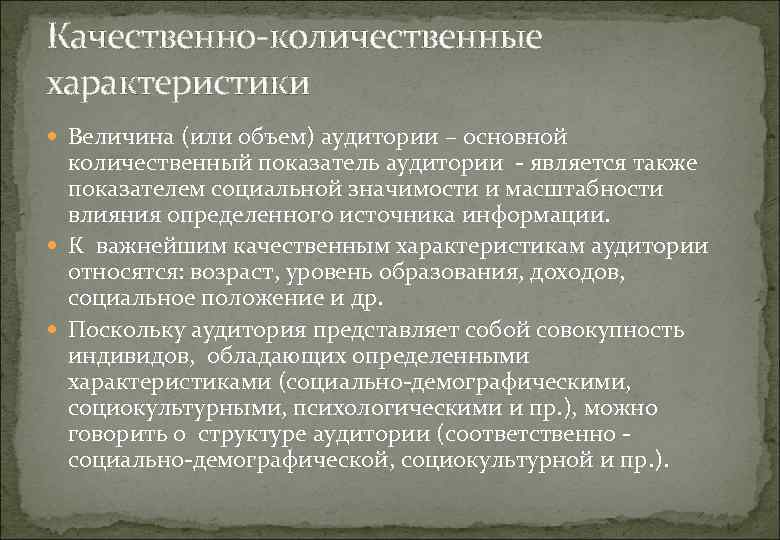 Качественно-количественные характеристики

Величина (или объем) аудитории – основной количественный показатель аудитории - является также показателем социальной значимости и масштабности влияния определенного источника информации.

К важнейшим качественным характеристикам аудитории относятся: возраст, уровень образования, доходов, социальное положение и др.

Поскольку аудитория представляет собой совокупность индивидов, обладающих определенными характеристиками (социально-демографическими, социокультурными, психологическими и пр.), можно говорить о структуре аудитории (соответственно - социально-демографической, социокультурной и пр.).